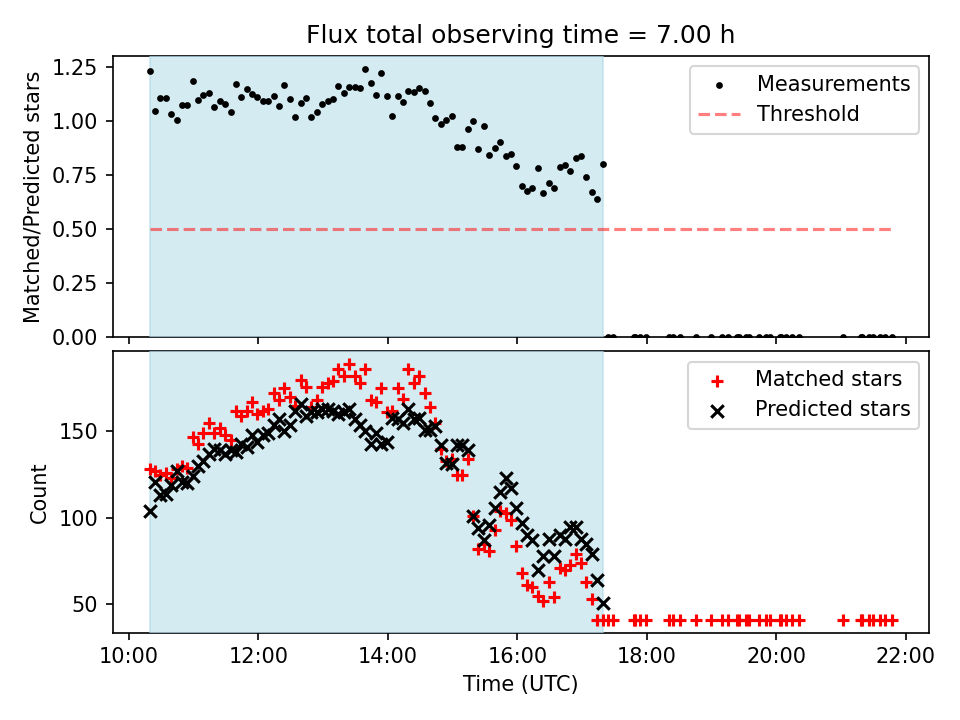 Flux total observing time = 7.00 h

Matched/Predicted stars

1.25
1.00
0.75
0.50
0.25
0.00

Measurements
Threshold

Count

150
100
50

Matched stars
Predicted stars

10:00
12:00
14:00
16:00
18:00
20:00
22:00

Time (UTC)